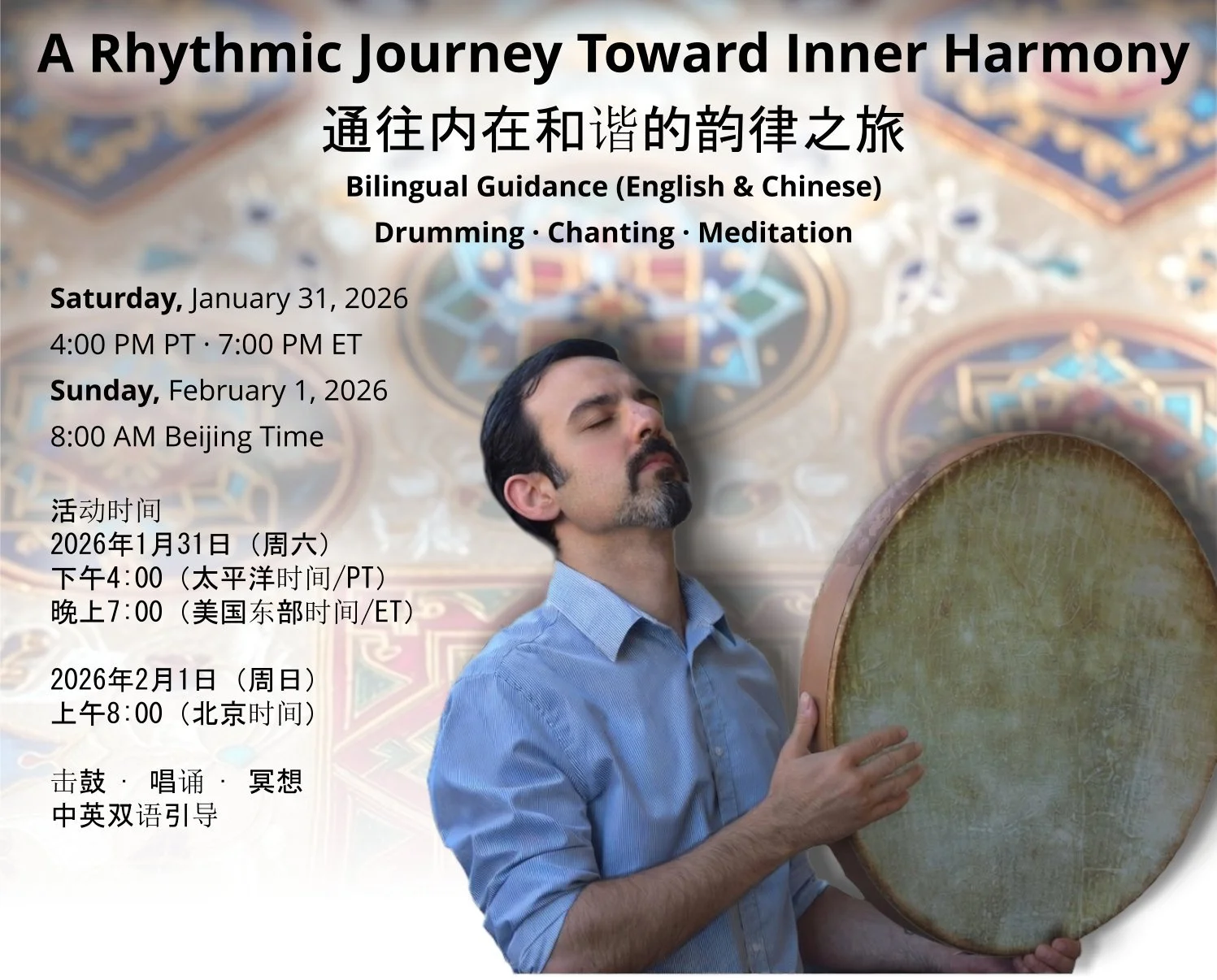 A Rhythmic Journey Toward Inner Harmony
通往内在和谐的韵律之旅
Bilingual Guidance (English & Chinese)
Drumming · Chanting · Meditation

Saturday, January 31, 2026
4:00 PM PT · 7:00 PM ET
Sunday, February 1, 2026
8:00 AM Beijing Time

活动时间
2026年1月31日（周六）
下午4:00（太平洋时间/PT）
晚上7:00（美国东部时间/ET）

2026年2月1日（周日）
上午8:00（北京时间）

击鼓 · 唱诵 · 冥想
中英双语引导